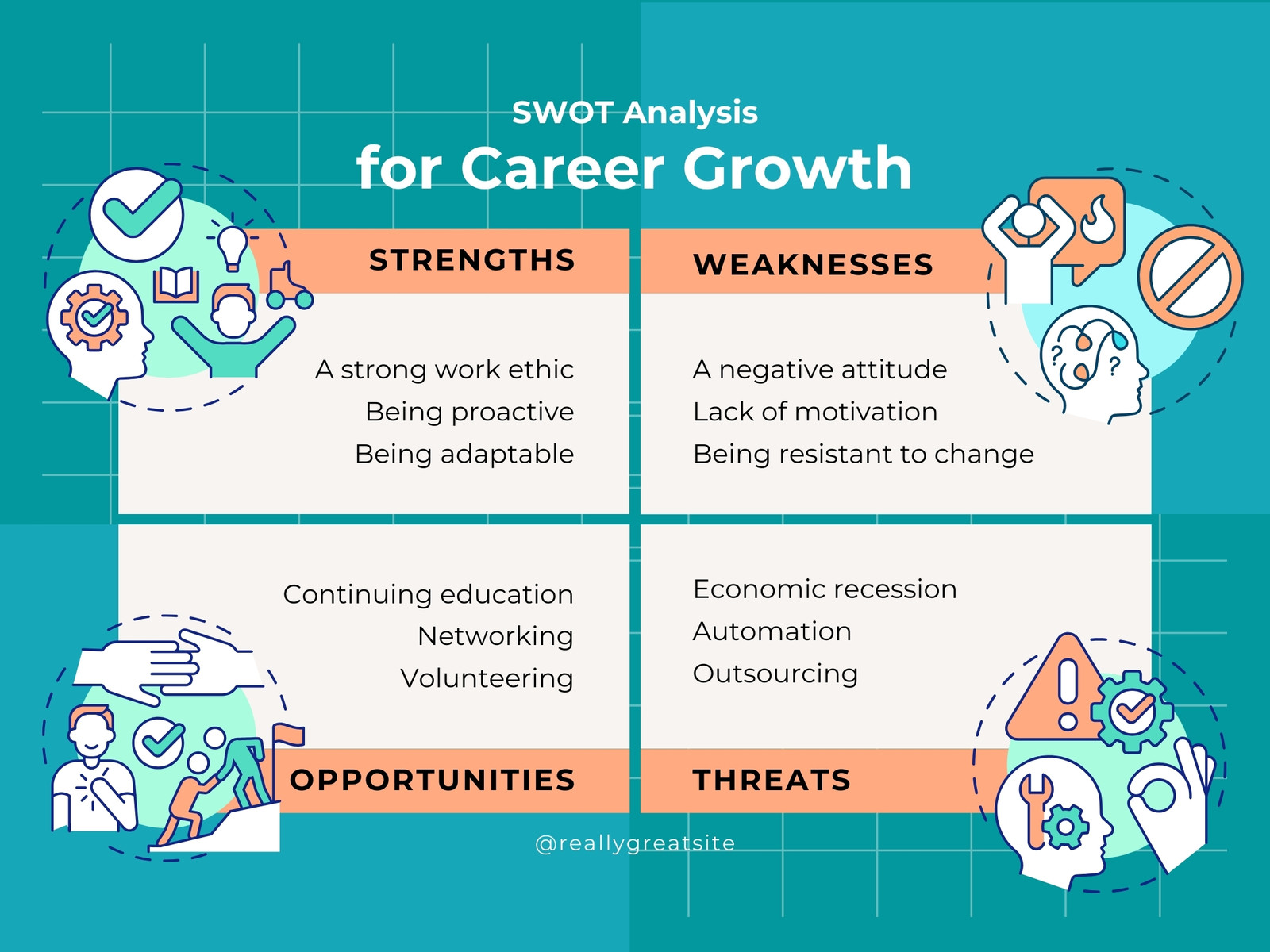 SWOT Analysis
for Career Growth

STRENGTHS

A strong work ethic
Being proactive
Being adaptable

WEAKNESSES

A negative attitude
Lack of motivation
Being resistant to change

Continuing education
Networking
Volunteering

OPPORTUNITIES

Economic recession
Automation
Outsourcing

THREATS

@reallygreatsite